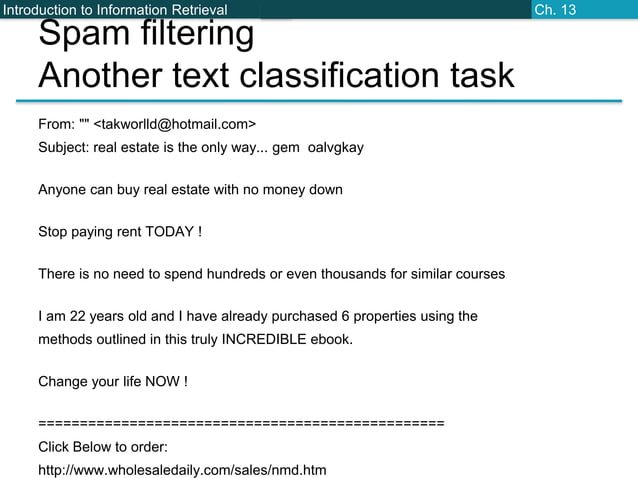 Introduction to Information Retrieval

Ch. 13

Spam filtering
Another text classification task

From: "" <takworlld@hotmail.com>
Subject: real estate is the only way... gem oalvgkay

Anyone can buy real estate with no money down

Stop paying rent TODAY !

There is no need to spend hundreds or even thousands for similar courses

I am 22 years old and I have already purchased 6 properties using the methods outlined in this truly INCREDIBLE ebook.

Change your life NOW !

=================================================
Click Below to order:
http://www.wholesaledaily.com/sales/nmd.htm